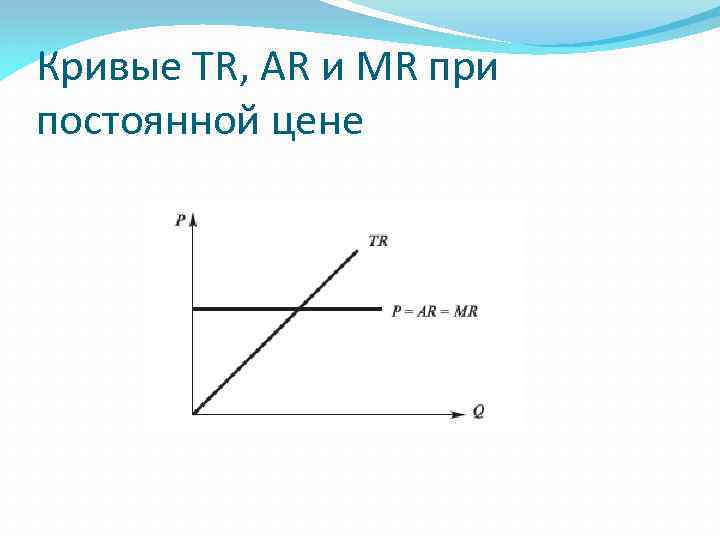 Кривые TR, AR и MR при постоянной цене

$P$

$TR$

$P = AR = MR$

$Q$